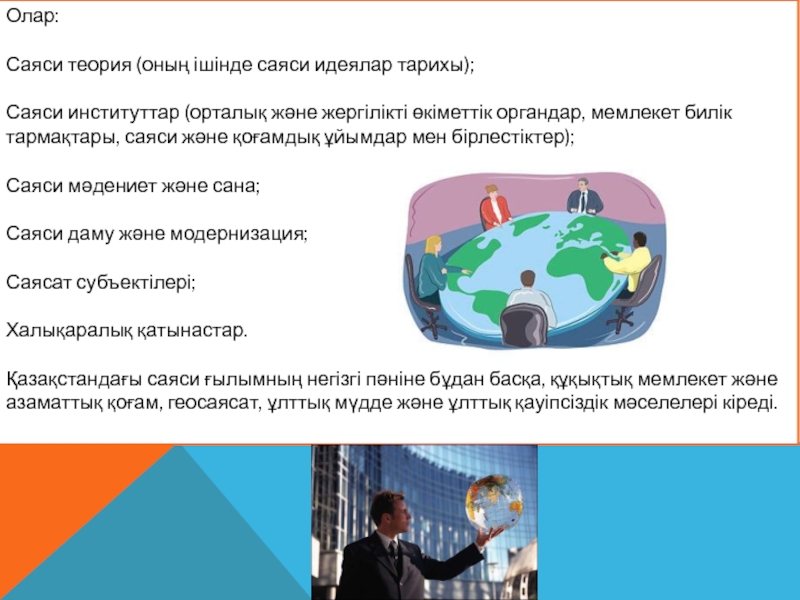 Олар:

Саяси теория (оның ішінде саяси идеялар тарихы);

Саяси институттар (орталық және жергілікті өкіметтік органдар, мемлекет билік тармақтары, саяси және қоғамдық ұйымдар мен бірлестіктер);

Саяси мәдениет және сана;

Саяси даму және модернизация;

Саясат субъектілері;

Халықаралық қатынастар.

Қазақстандағы саяси ғылымның негізгі пәніне бұдан басқа, құқықтық мемлекет және азаматтық қоғам, геосаясат, ұлттық мүдде және ұлттық қауіпсіздік мәселелері кіреді.